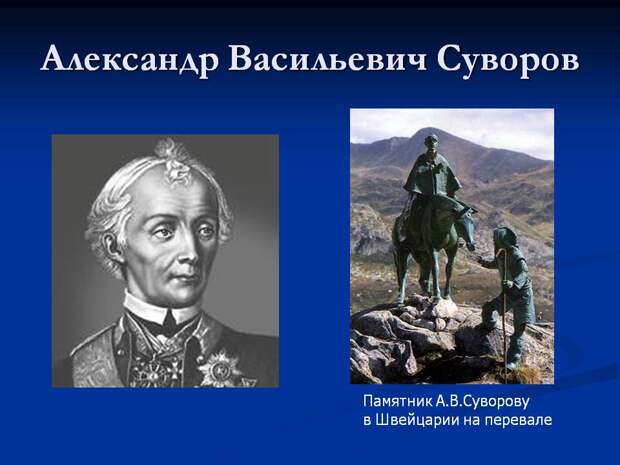 Александр Васильевич Суворов

Памятник А.В.Суворову
в Швейцарии на перевале